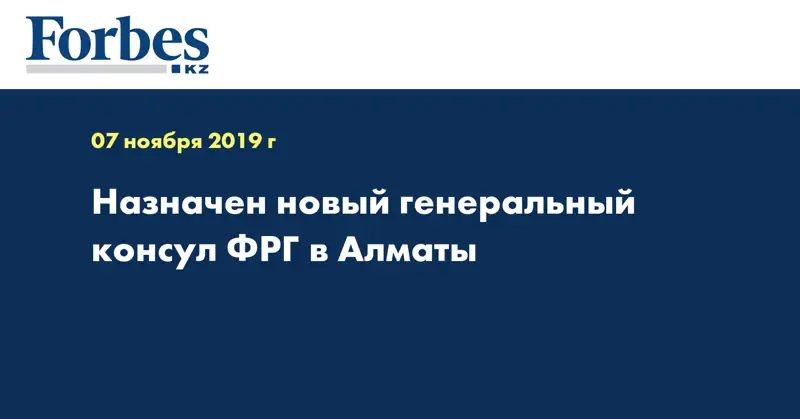 Forbes
KZ

07 ноября 2019 г

Назначен новый генеральный консул ФРГ в Алматы